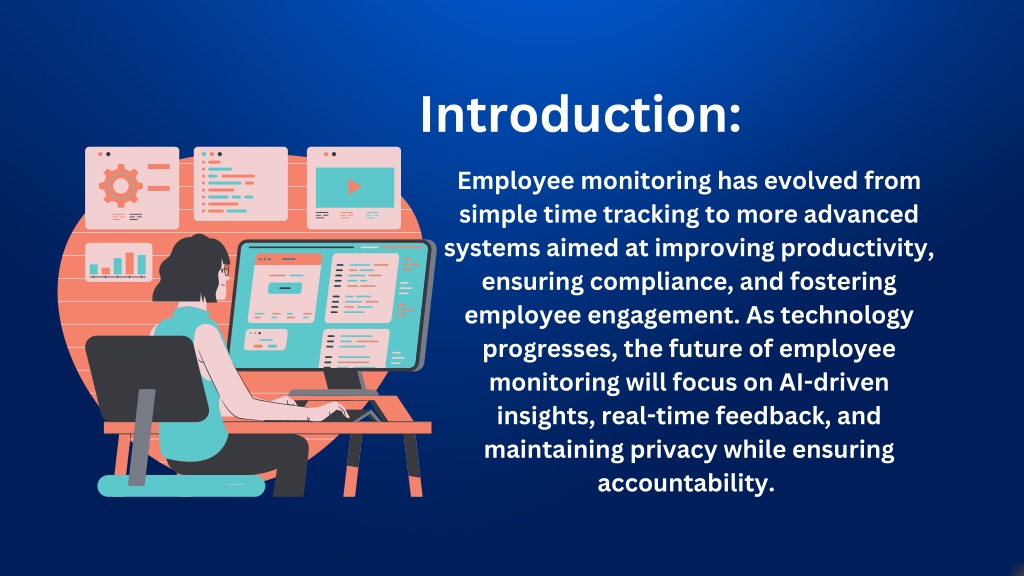 Introduction:

Employee monitoring has evolved from simple time tracking to more advanced systems aimed at improving productivity, ensuring compliance, and fostering employee engagement. As technology progresses, the future of employee monitoring will focus on AI-driven insights, real-time feedback, and maintaining privacy while ensuring accountability.